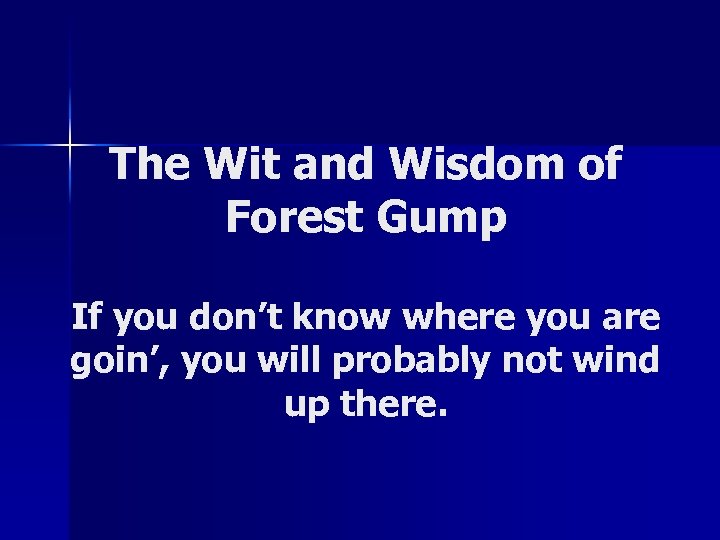 The Wit and Wisdom of Forest Gump

If you don’t know where you are goin’, you will probably not wind up there.